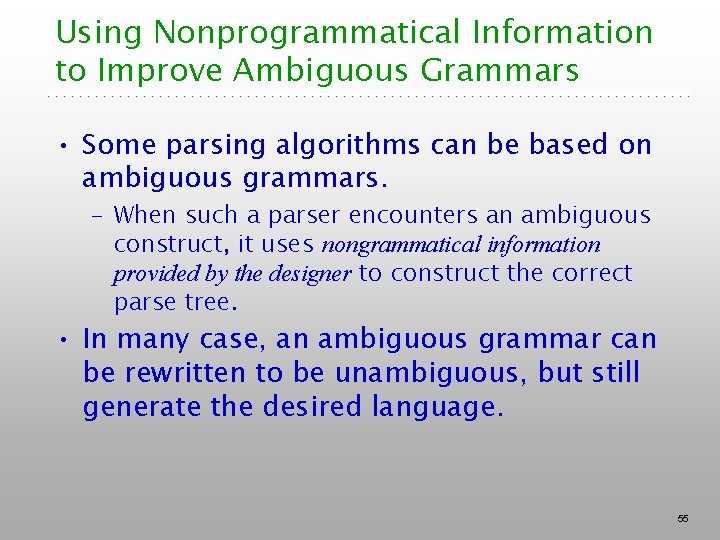 Using Nonprogrammatical Information to Improve Ambiguous Grammars

• Some parsing algorithms can be based on ambiguous grammars.

– When such a parser encounters an ambiguous construct, it uses nongrammatical information provided by the designer to construct the correct parse tree.

• In many case, an ambiguous grammar can be rewritten to be unambiguous, but still generate the desired language.

55